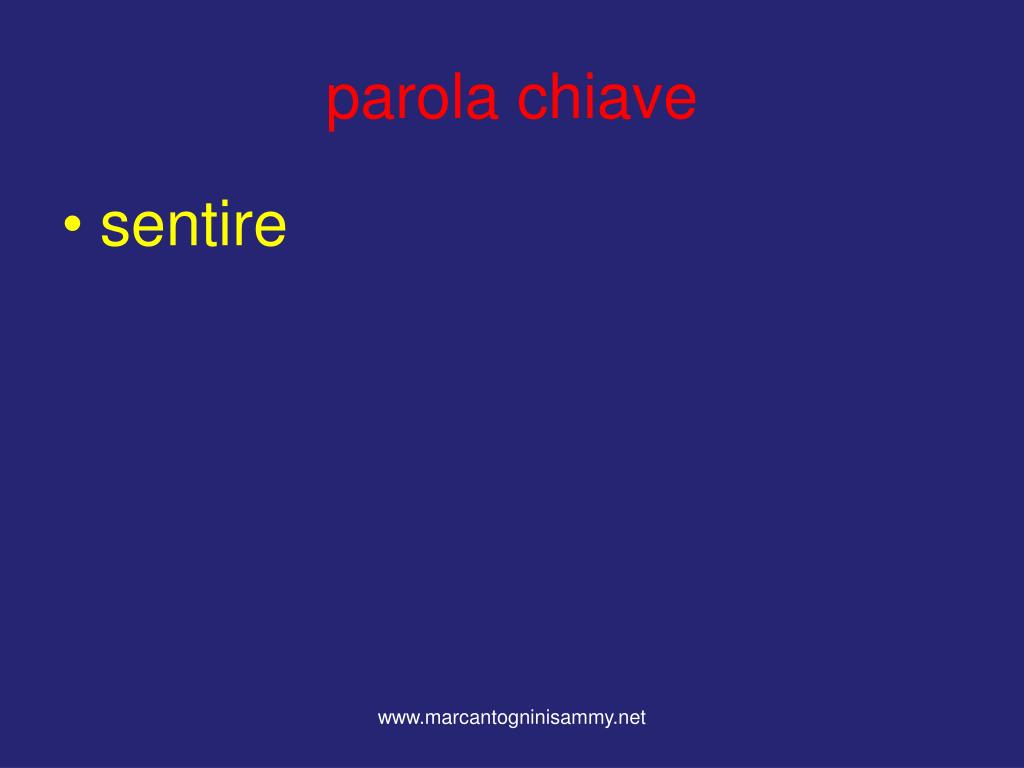 parola chiave

• sentire

www.marcantogninisammy.net